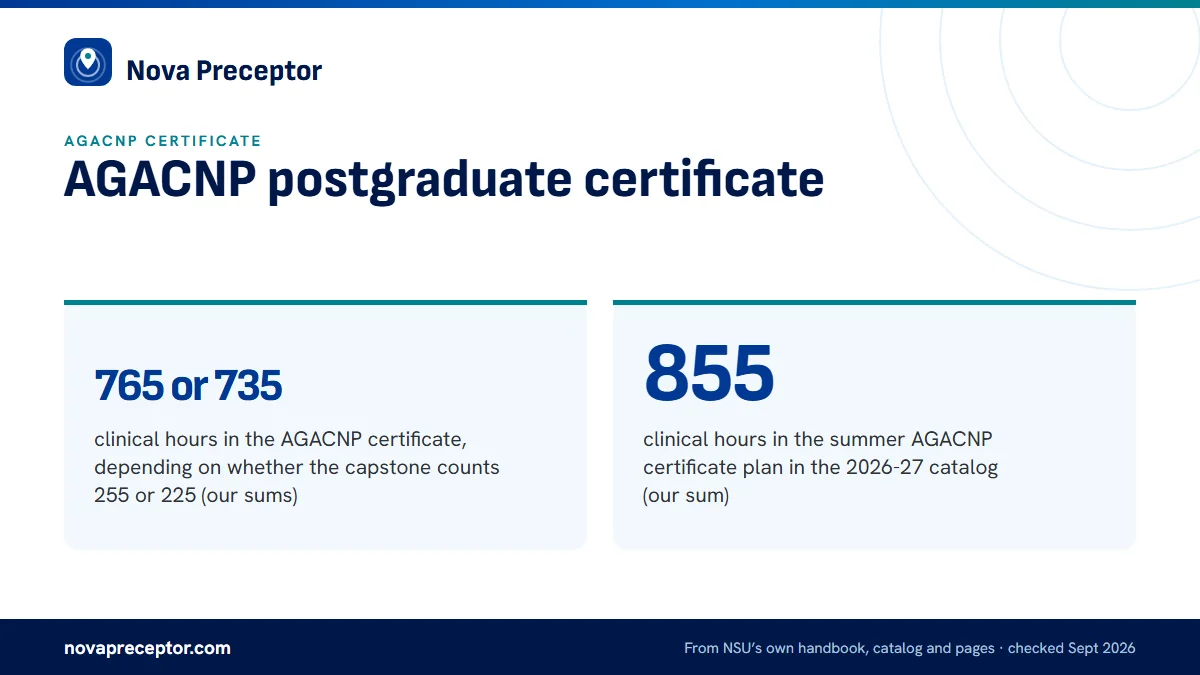 Nova Preceptor

AGACNP CERTIFICATE

AGACNP postgraduate certificate

765 or 735

clinical hours in the AGACNP certificate, depending on whether the capstone counts 255 or 225 (our sums)

855

clinical hours in the summer AGACNP certificate plan in the 2026-27 catalog (our sum)

novapreceptor.com

From NSU's own handbook, catalog and pages · checked Sept 2026